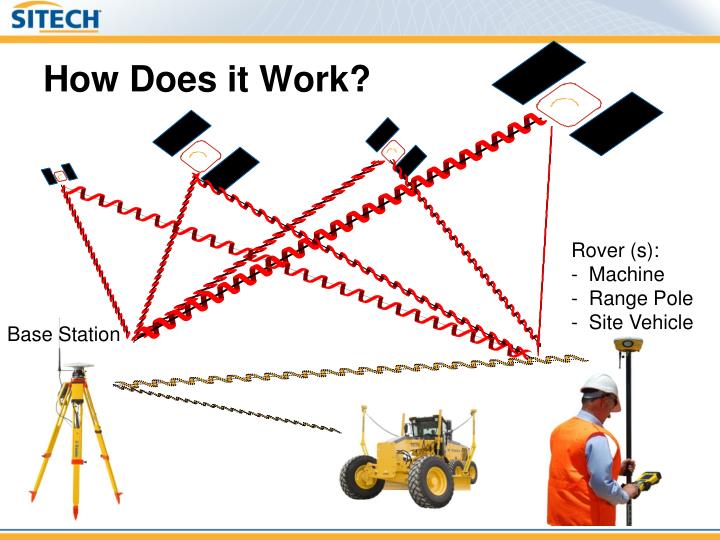 SITECH

How Does it Work?

Rover (s):
- Machine
- Range Pole
- Site Vehicle

Base Station